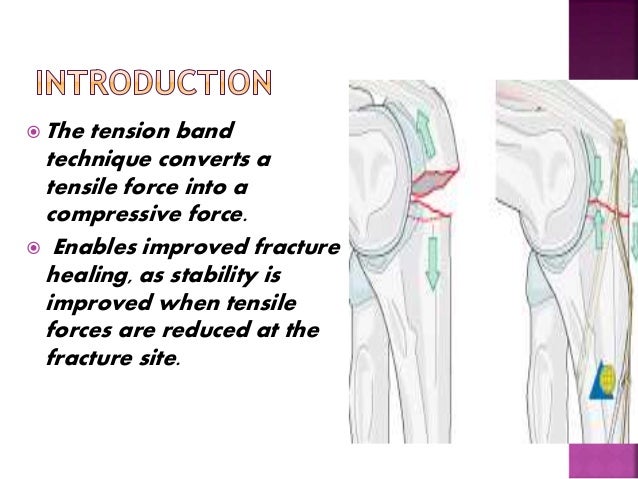 INTRODUCTION

The tension band technique converts a tensile force into a compressive force.

Enables improved fracture healing, as stability is improved when tensile forces are reduced at the fracture site.